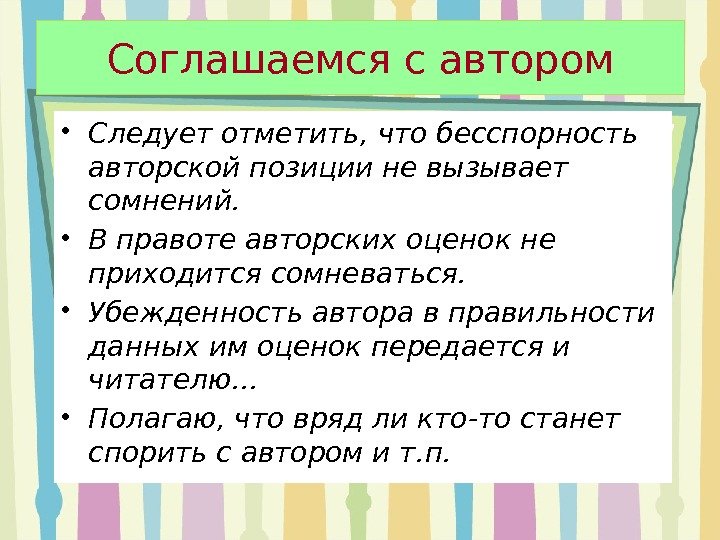 Соглашаемся с автором

• Следует отметить, что бесспорность авторской позиции не вызывает сомнений.
• В правоте авторских оценок не приходится сомневаться.
• Убежденность автора в правильности данных им оценок передается и читателю...
• Полагаю, что вряд ли кто-то станет спорить с автором и т.п.